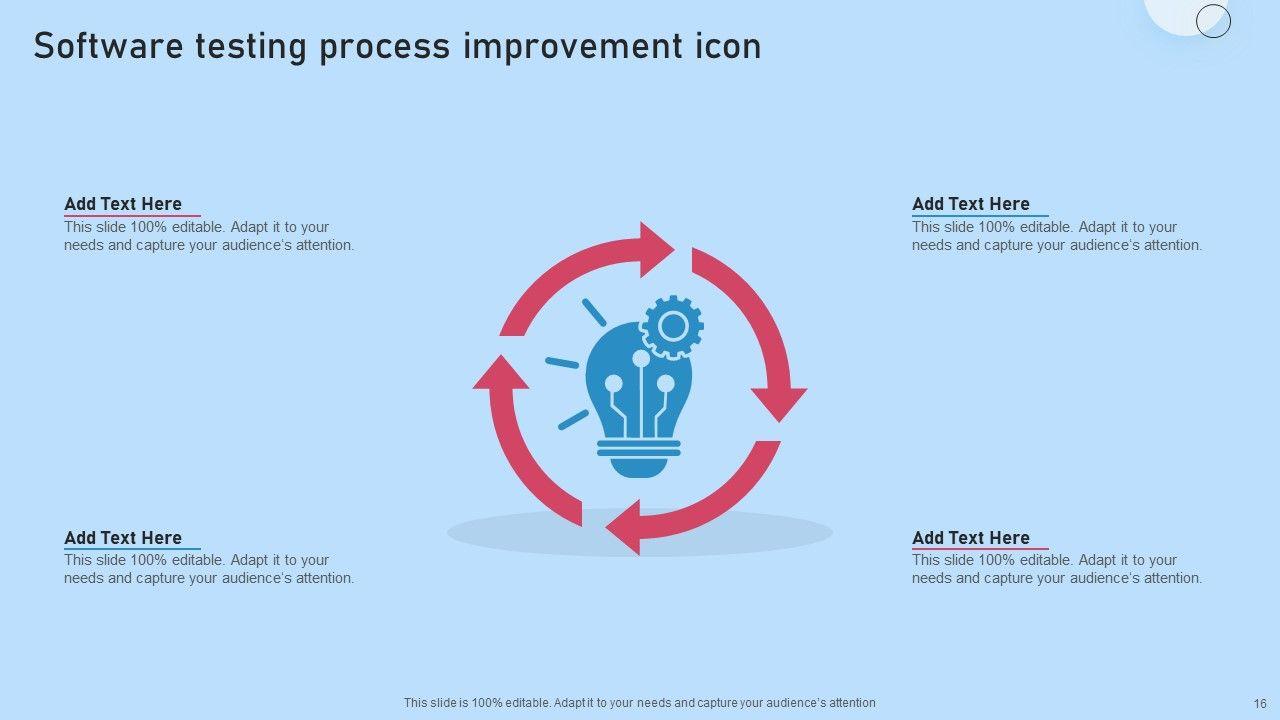 Software testing process improvement icon

Add Text Here
This slide 100% editable. Adapt it to your needs and capture your audience's attention.

Add Text Here
This slide 100% editable. Adapt it to your needs and capture your audience's attention.

Add Text Here
This slide 100% editable. Adapt it to your needs and capture your audience's attention.

Add Text Here
This slide 100% editable. Adapt it to your needs and capture your audience's attention.

This slide is 100% editable. Adapt it to your needs and capture your audience's attention

16